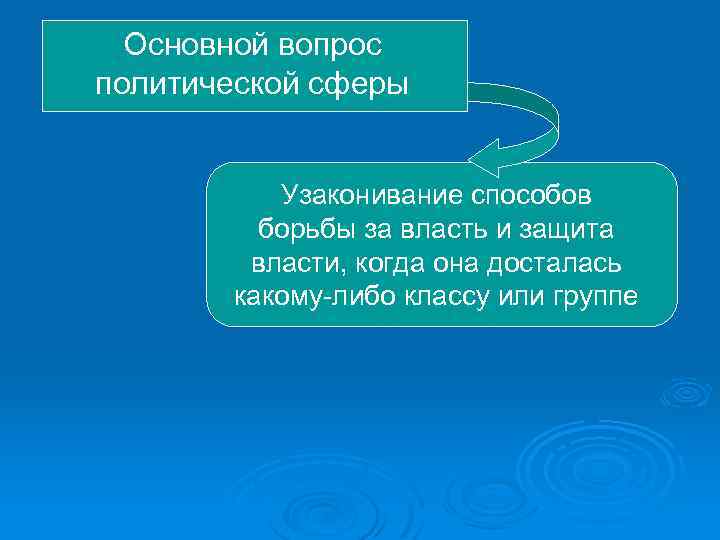 Основной вопрос политической сферы

Узаконивание способов борьбы за власть и защита власти, когда она досталась какому-либо классу или группе